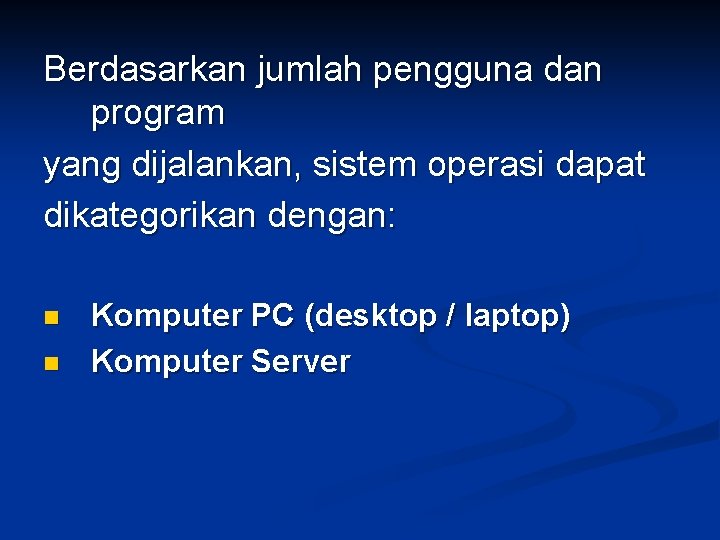 Berdasarkan jumlah pengguna dan program
yang dijalankan, sistem operasi dapat
dikategorikan dengan:

- Komputer PC (desktop / laptop)
- Komputer Server